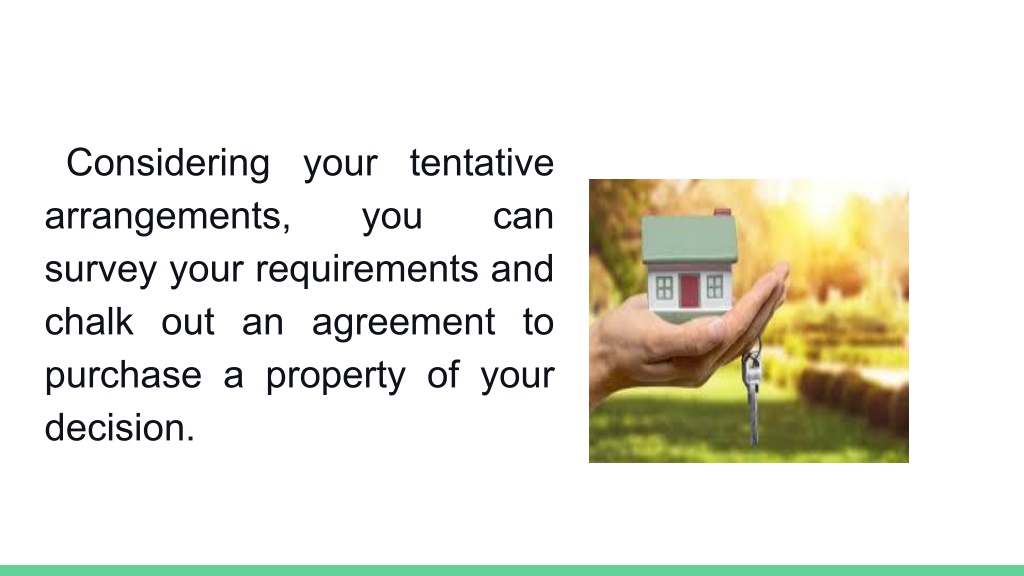 Considering your tentative arrangements, you can survey your requirements and chalk out an agreement to purchase a property of your decision.